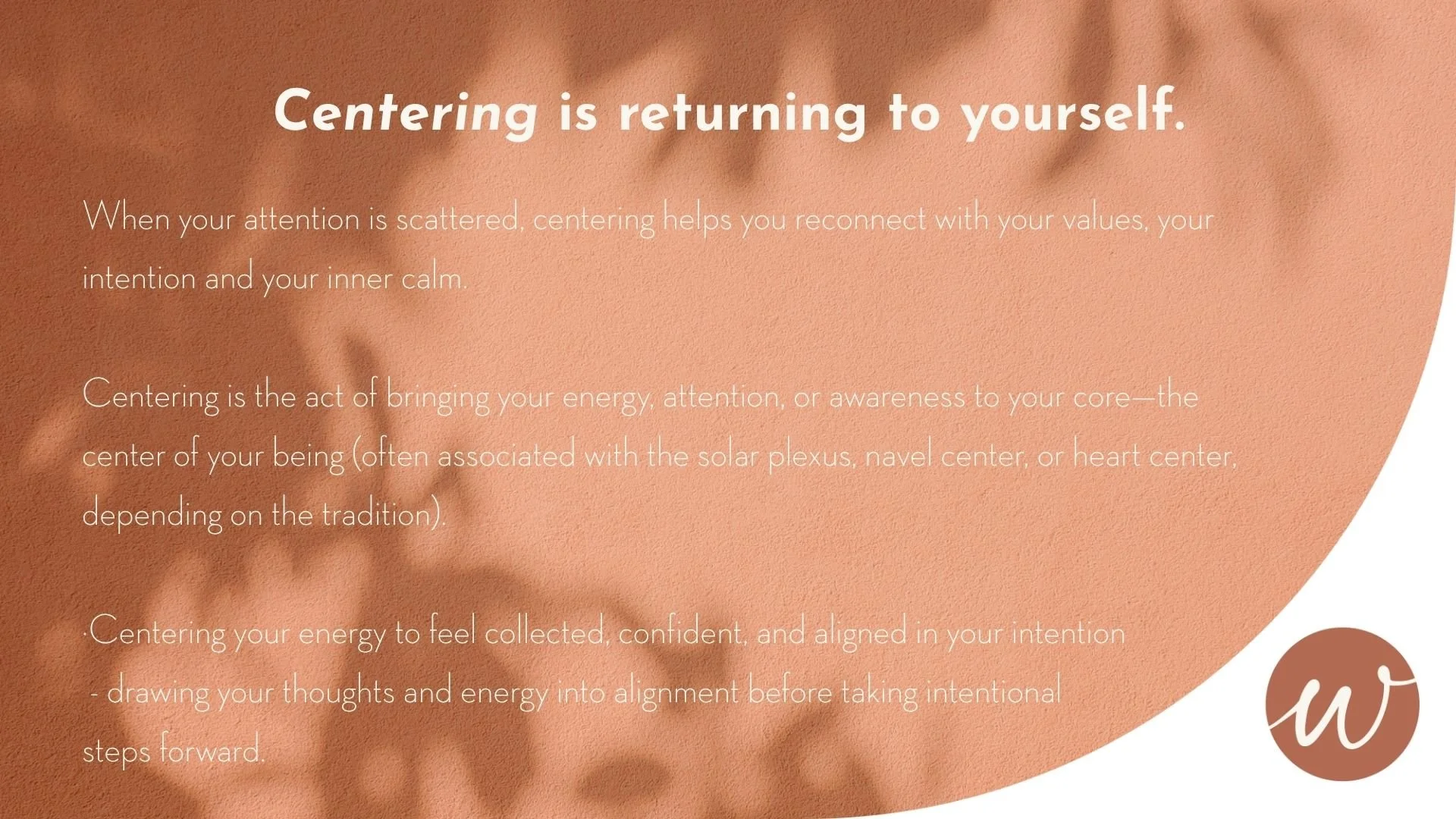 Centering is returning to yourself.

When your attention is scattered, centering helps you reconnect with your values, your intention and your inner calm.

Centering is the act of bringing your energy, attention, or awareness to your core—the center of your being (often associated with the solar plexus, navel center, or heart center, depending on the tradition).

·Centering your energy to feel collected, confident, and aligned in your intention
- drawing your thoughts and energy into alignment before taking intentional steps forward.

w